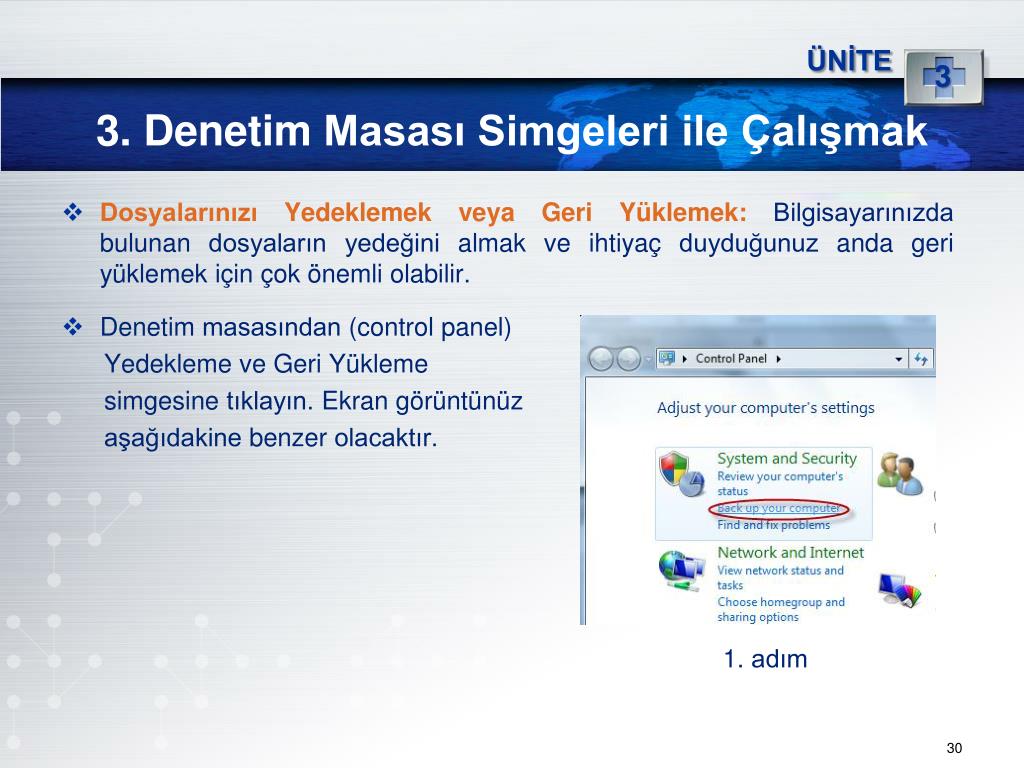 ÜNİTE 3

3. Denetim Masası Simgeleri ile Çalışmak

❖ Dosyalarınızı Yedeklemek veya Geri Yüklemek: Bilgisayarınızda bulunan dosyaların yedeğini almak ve ihtiyaç duyduğunuz anda geri yüklemek için çok önemli olabilir.

❖ Denetim masasından (control panel) Yedekleme ve Geri Yükleme simgesine tıklayın. Ekran görüntünüz aşağıdakine benzer olacaktır.

Control Panel

Adjust your computer's settings

System and Security
Review your computer's status
Back up your computer
Find and fix problems

Network and Internet
View network status and tasks
Choose homegroup and sharing options

1. adım

30